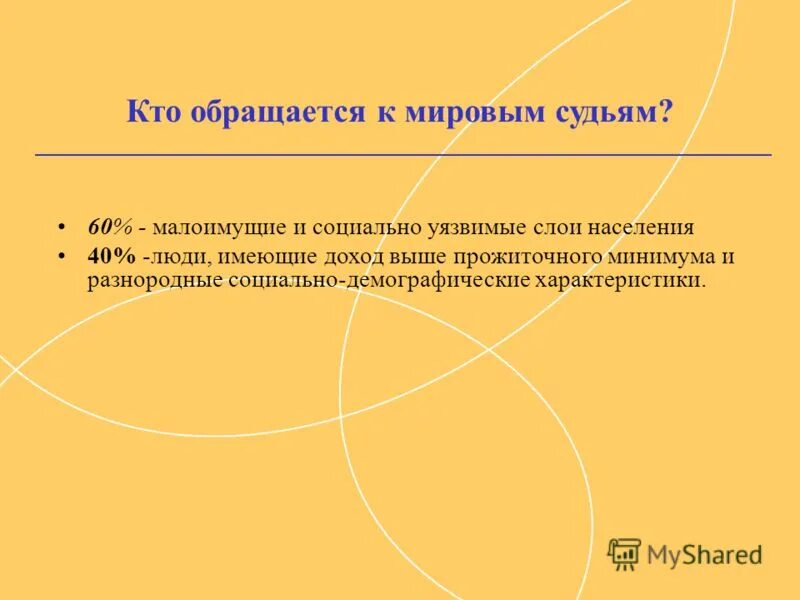 Кто обращается к мировым судьям?

• 60% - малоимущие и социально уязвимые слои населения
• 40% -люди, имеющие доход выше прожиточного минимума и разнородные социально-демографические характеристики.

MyShared